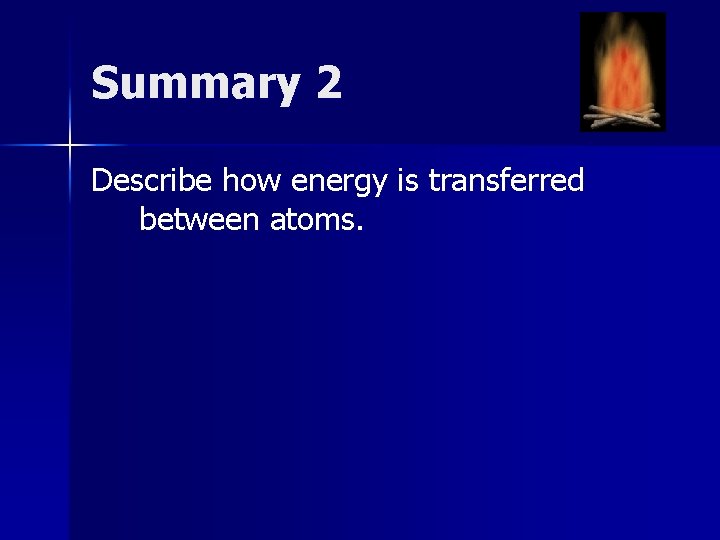 Summary 2

Describe how energy is transferred between atoms.